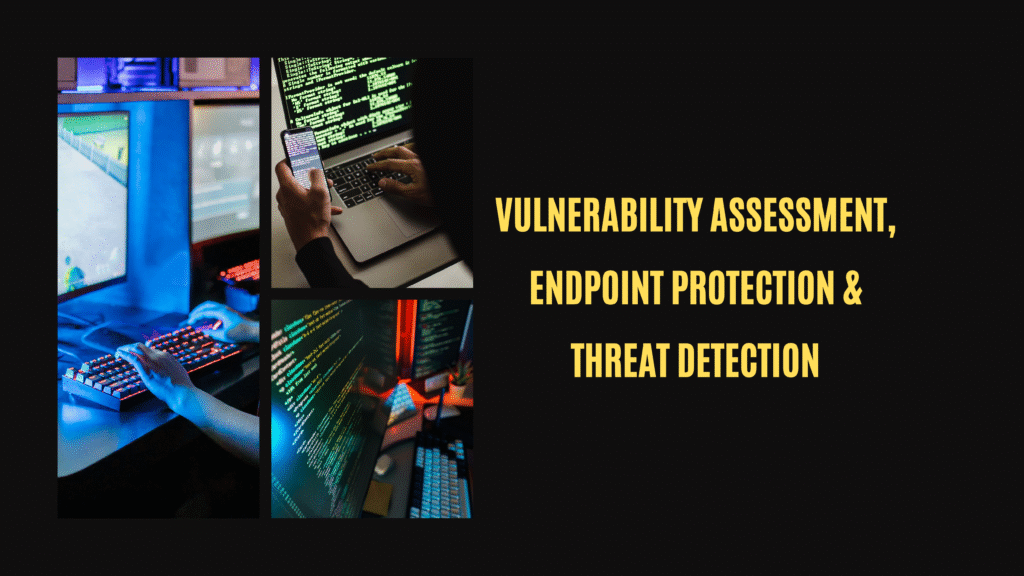 VULNERABILITY ASSESSMENT,
ENDPOINT PROTECTION &
THREAT DETECTION